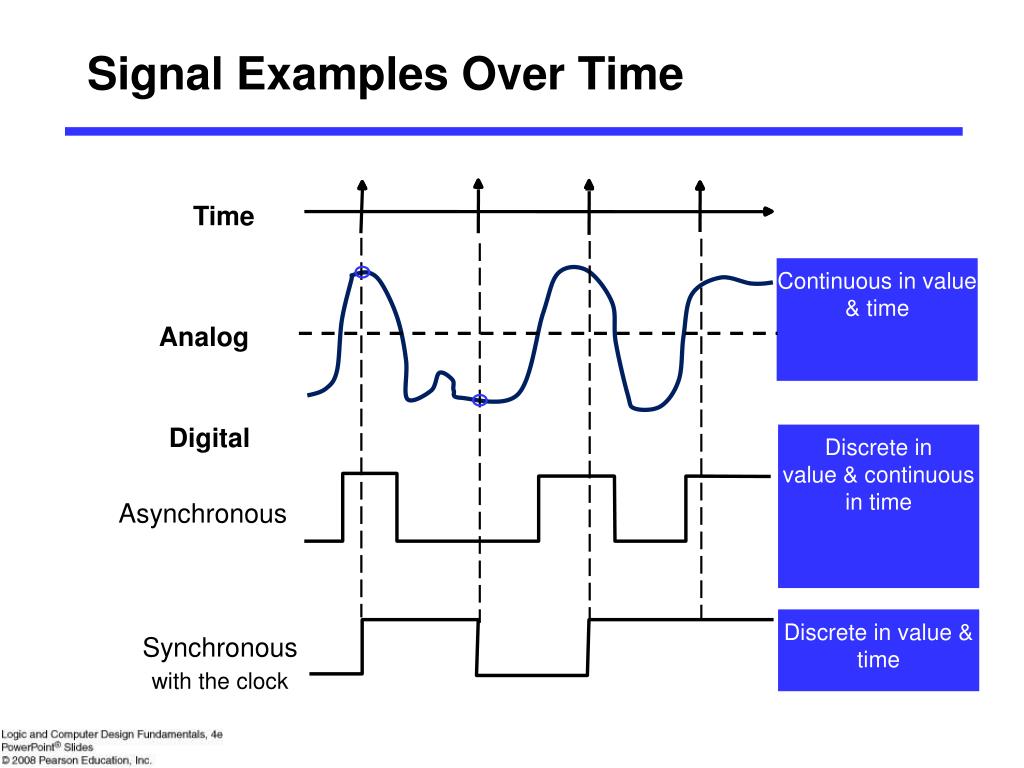 Signal Examples Over Time

Time

Analog

Continuous in value & time

Digital

Asynchronous

Discrete in value & continuous in time

Synchronous with the clock

Discrete in value & time

Logic and Computer Design Fundamentals, 4e
PowerPoint® Slides
© 2008 Pearson Education, Inc.